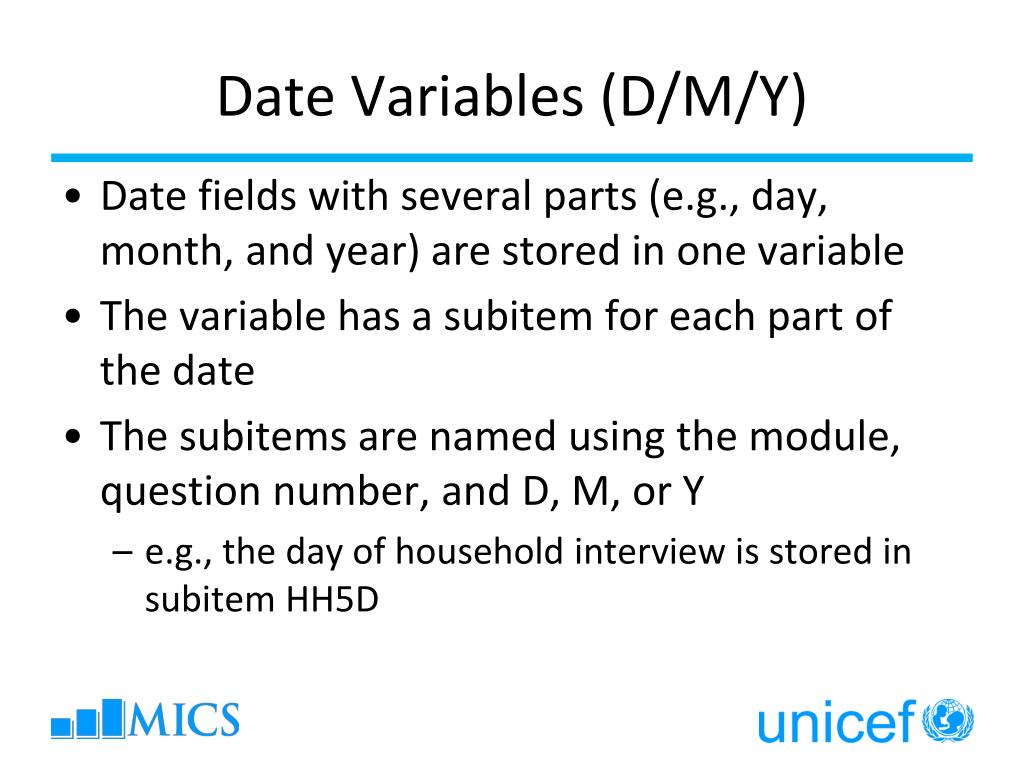 Date Variables (D/M/Y)

• Date fields with several parts (e.g., day, month, and year) are stored in one variable

• The variable has a subitem for each part of the date

• The subitems are named using the module, question number, and D, M, or Y

– e.g., the day of household interview is stored in subitem HH5D

MICS

unicef